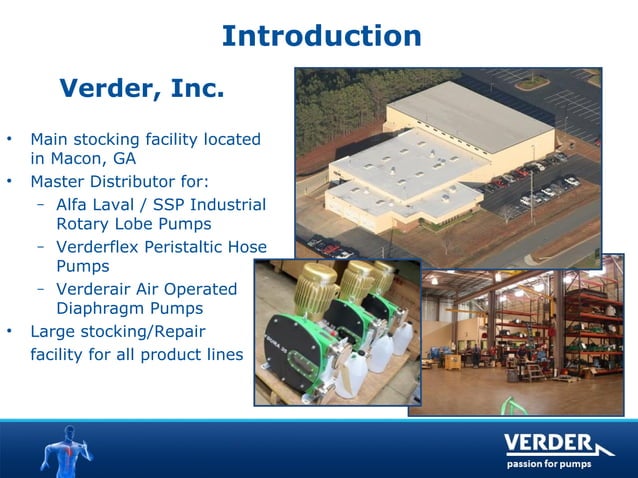 Introduction

Verder, Inc.

• Main stocking facility located in Macon, GA
• Master Distributor for:
 – Alfa Laval / SSP Industrial Rotary Lobe Pumps
 – Verderflex Peristaltic Hose Pumps
 – Verderair Air Operated Diaphragm Pumps
• Large stocking/Repair facility for all product lines

VERDER
passion for pumps